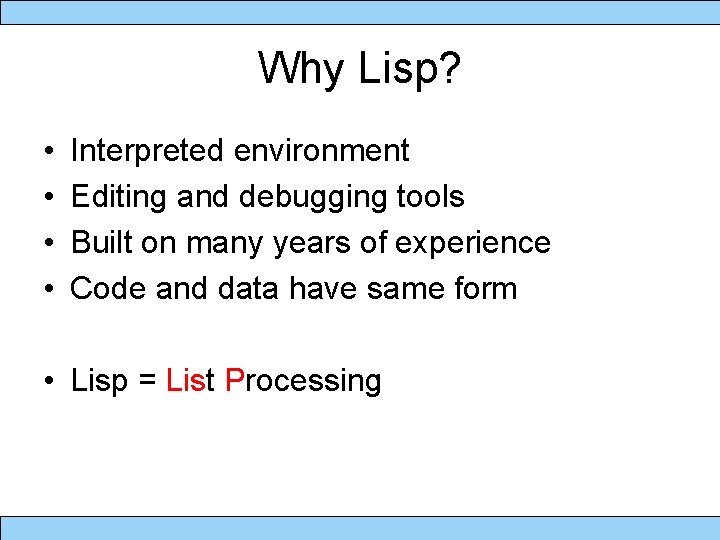 Why Lisp?

• Interpreted environment
• Editing and debugging tools
• Built on many years of experience
• Code and data have same form

• Lisp = List Processing